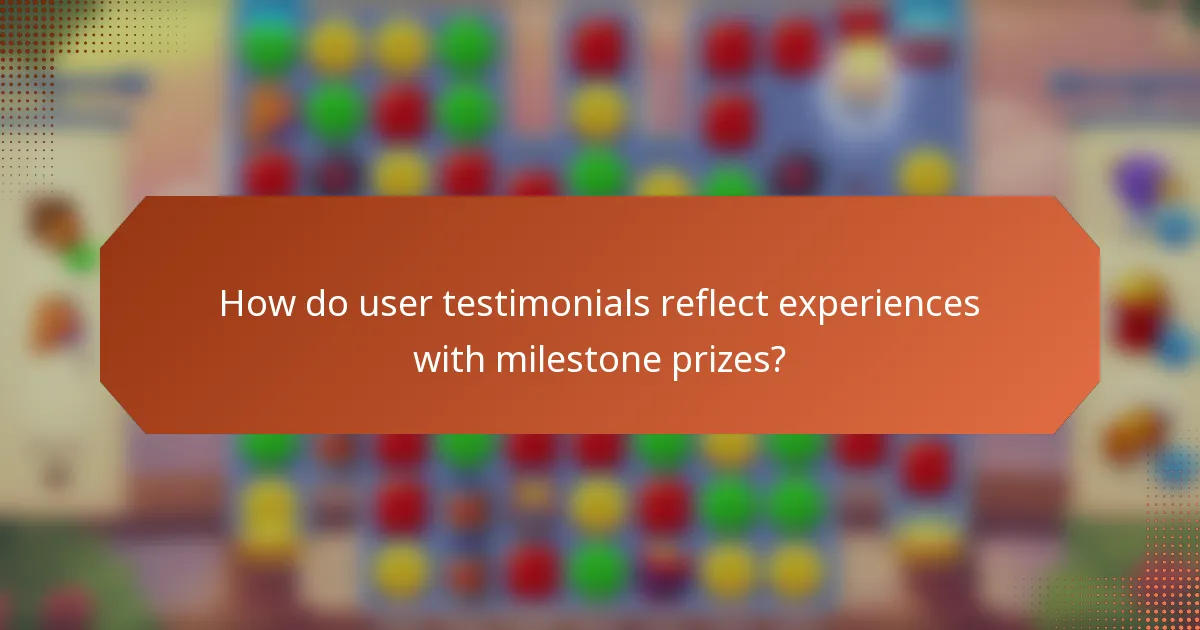 How do user testimonials reflect experiences with milestone prizes?